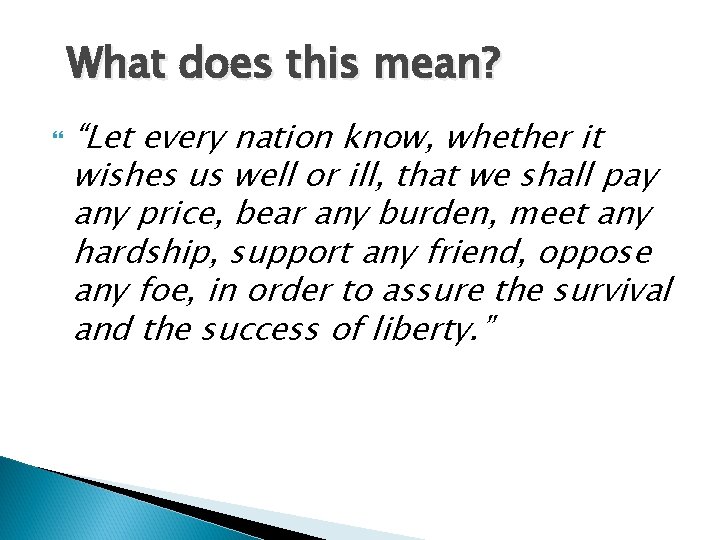 What does this mean?

“Let every nation know, whether it wishes us well or ill, that we shall pay any price, bear any burden, meet any hardship, support any friend, oppose any foe, in order to assure the survival and the success of liberty.”